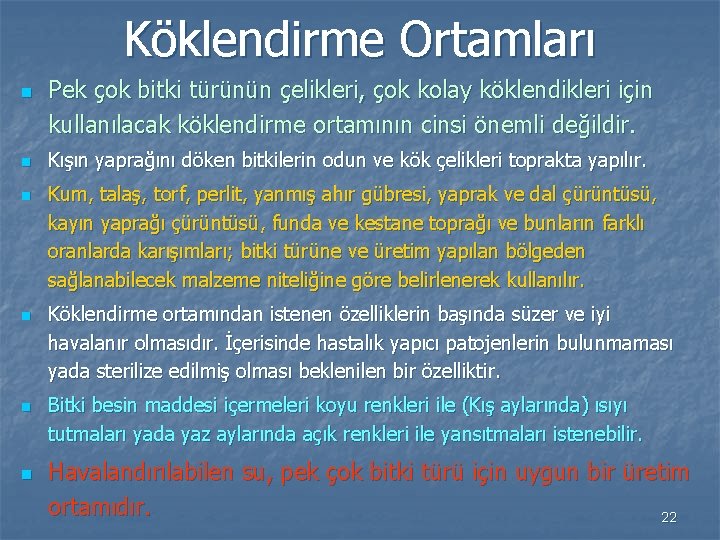 Köklendirme Ortamları

Pek çok bitki türünün çelikleri, çok kolay köklendikleri için kullanılacak köklendirme ortamının cinsi önemli değildir.

Kışın yaprağını döken bitkilerin odun ve kök çelikleri toprakta yapılır.

Kum, talaş, torf, perlit, yanmış ahır gübresi, yaprak ve dal çürüntüsü, kayın yaprağı çürüntüsü, funda ve kestane toprağı ve bunların farklı oranlarda karışımları; bitki türüne ve üretim yapılan bölgeden sağlanabilecek malzeme niteliğine göre belirlenerek kullanılır.

Köklendirme ortamından istenen özelliklerin başında süzer ve iyi havalanır olmasıdır. İçerisinde hastalık yapıcı patojenlerin bulunmaması yada sterilize edilmiş olması beklenilen bir özelliktir.

Bitki besin maddesi içermeleri koyu renkleri ile (Kış aylarında) ısıyı tutmaları yada yaz aylarında açık renkleri ile yansıtmaları istenebilir.

Havalandırılabilen su, pek çok bitki türü için uygun bir üretim ortamıdır.

22